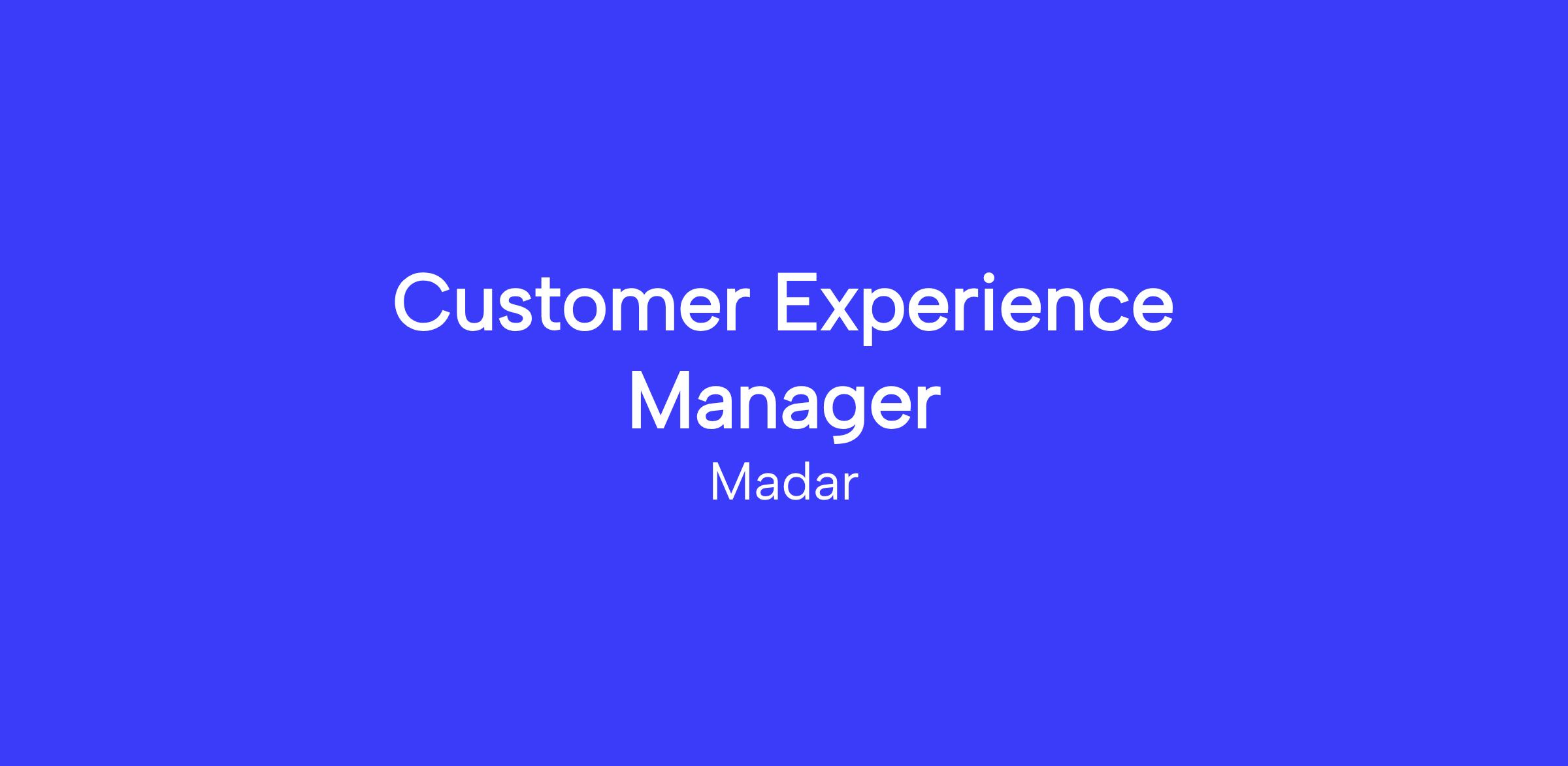 Customer Experience Manager

Madar